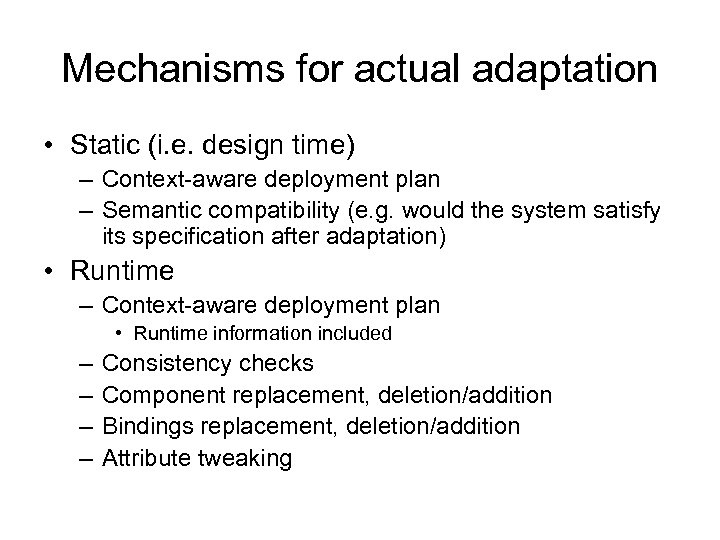 Mechanisms for actual adaptation

• Static (i.e. design time)
– Context-aware deployment plan
– Semantic compatibility (e.g. would the system satisfy its specification after adaptation)

• Runtime
– Context-aware deployment plan
• Runtime information included
– Consistency checks
– Component replacement, deletion/addition
– Bindings replacement, deletion/addition
– Attribute tweaking